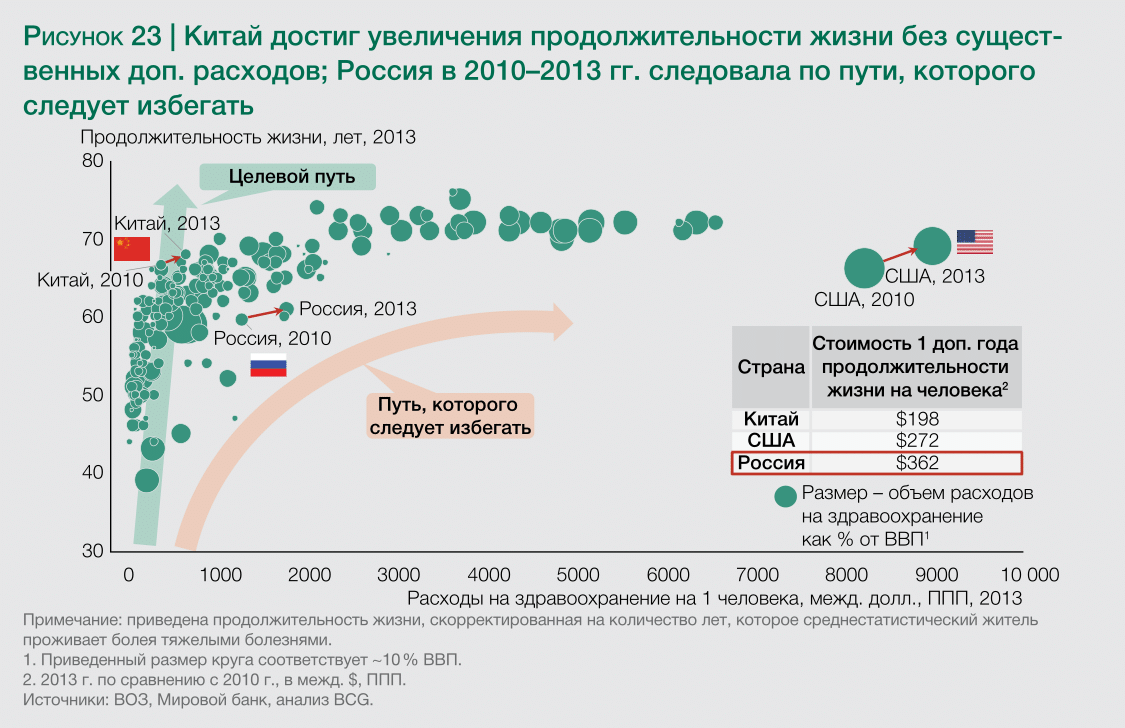 Рисунок 23 | Китай достиг увеличения продолжительности жизни без существенных доп. расходов; Россия в 2010–2013 гг. следовала по пути, которого следует избегать

Продолжительность жизни, лет, 2013

80
70
60
50
40
30

Целевой путь

Китай, 2013
Китай, 2010
Россия, 2013
Россия, 2010

Путь, которого следует избегать

США, 2013
США, 2010

| Страна | Стоимость 1 доп. года продолжительности жизни на человека$^2$ |
|---|---|
| Китай | \$198 |
| США | \$272 |
| Россия | \$362 |

Размер – объем расходов на здравоохранение как % от ВВП$^1$

0 1000 2000 3000 4000 5000 6000 7000 8000 9000 10 000

Расходы на здравоохранение на 1 человека, межд. долл., ППП, 2013

Примечание: приведена продолжительность жизни, скорректированная на количество лет, которое среднестатистический житель проживает более тяжелыми болезнями.
1. Приведенный размер круга соответствует ~10 % ВВП.
2. 2013 г. по сравнению с 2010 г., в межд. \$, ППП.
Источники: ВОЗ, Мировой банк, анализ BCG.